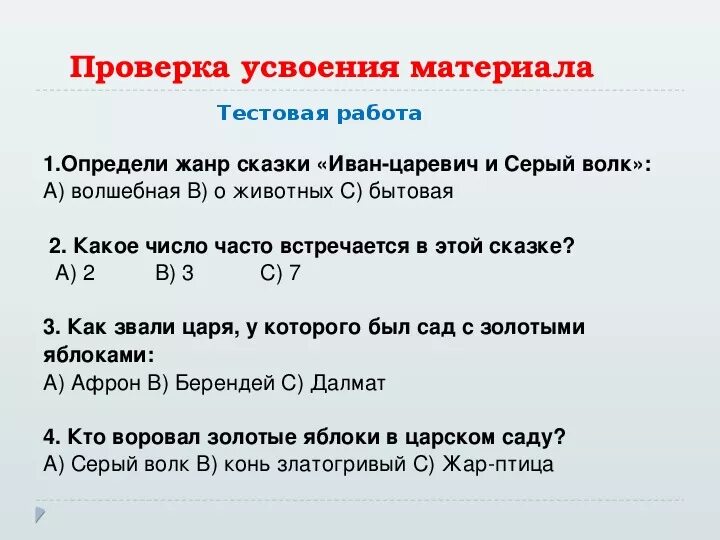 Проверка усвоения материала

Тестовая работа

1.Определи жанр сказки «Иван-царевич и Серый волк»:
А) волшебная В) о животных С) бытовая

2. Какое число часто встречается в этой сказке?
А) 2 В) 3 С) 7

3. Как звали царя, у которого был сад с золотыми яблоками:
А) Афрон В) Берендей С) Далмат

4. Кто воровал золотые яблоки в царском саду?
А) Серый волк В) конь златогривый С) Жар-птица